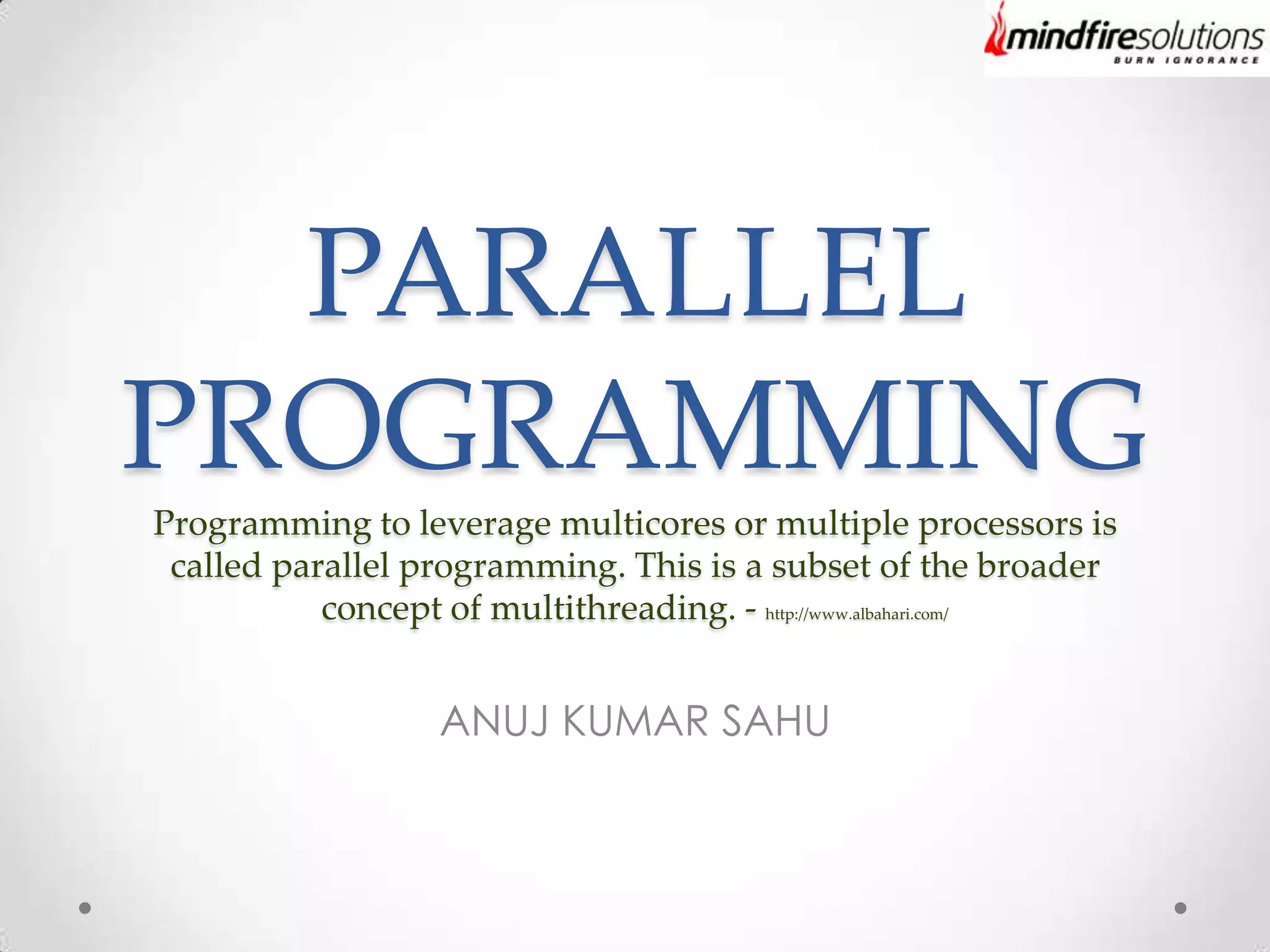 mindfiresolutions
BURN IGNORANCE

PARALLEL PROGRAMMING

Programming to leverage multicores or multiple processors is called parallel programming. This is a subset of the broader concept of multithreading. - http://www.albahari.com/

ANUJ KUMAR SAHU